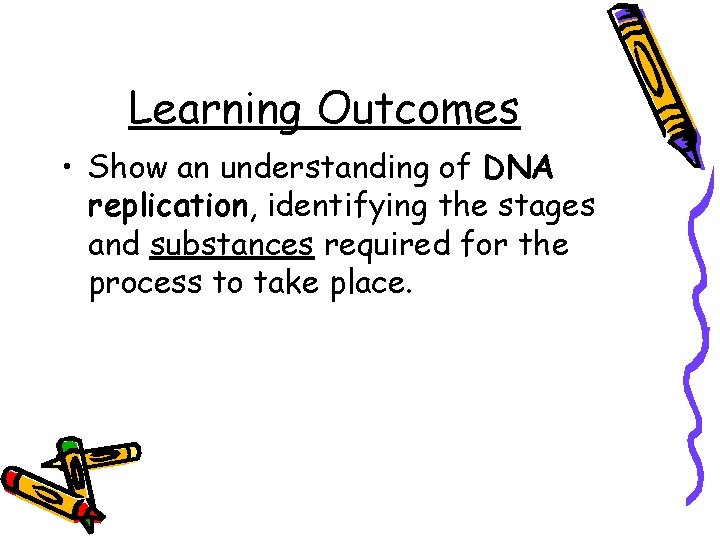 Learning Outcomes

• Show an understanding of DNA replication, identifying the stages and substances required for the process to take place.